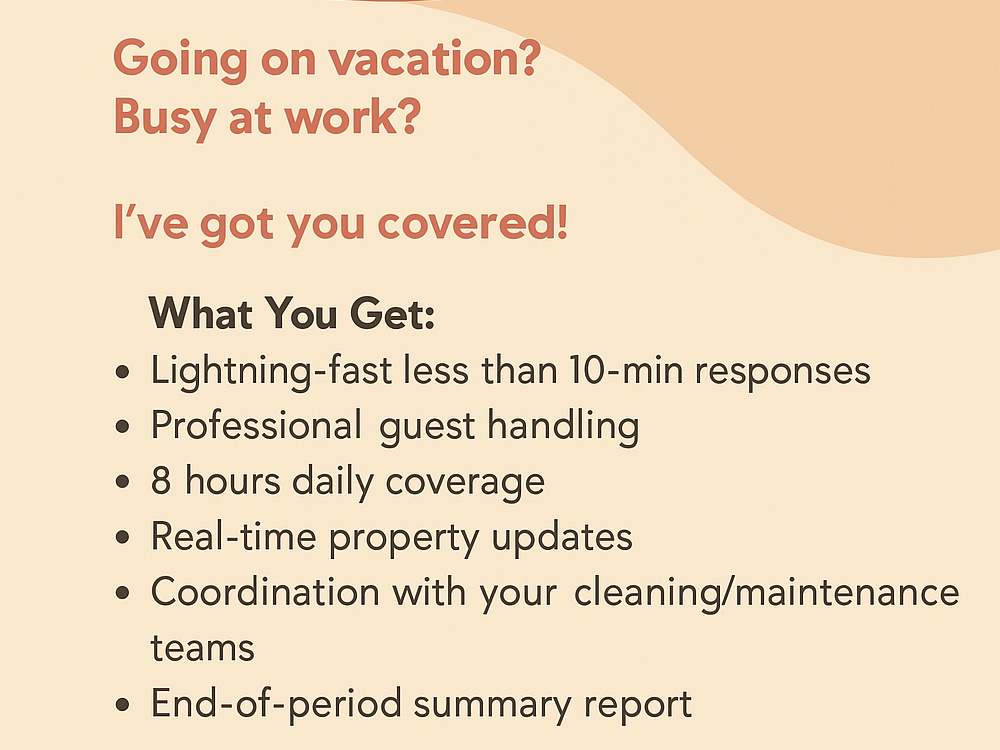 Going on vacation?
Busy at work?

I've got you covered!

What You Get:
• Lightning-fast less than 10-min responses
• Professional guest handling
• 8 hours daily coverage
• Real-time property updates
• Coordination with your cleaning/maintenance teams
• End-of-period summary report